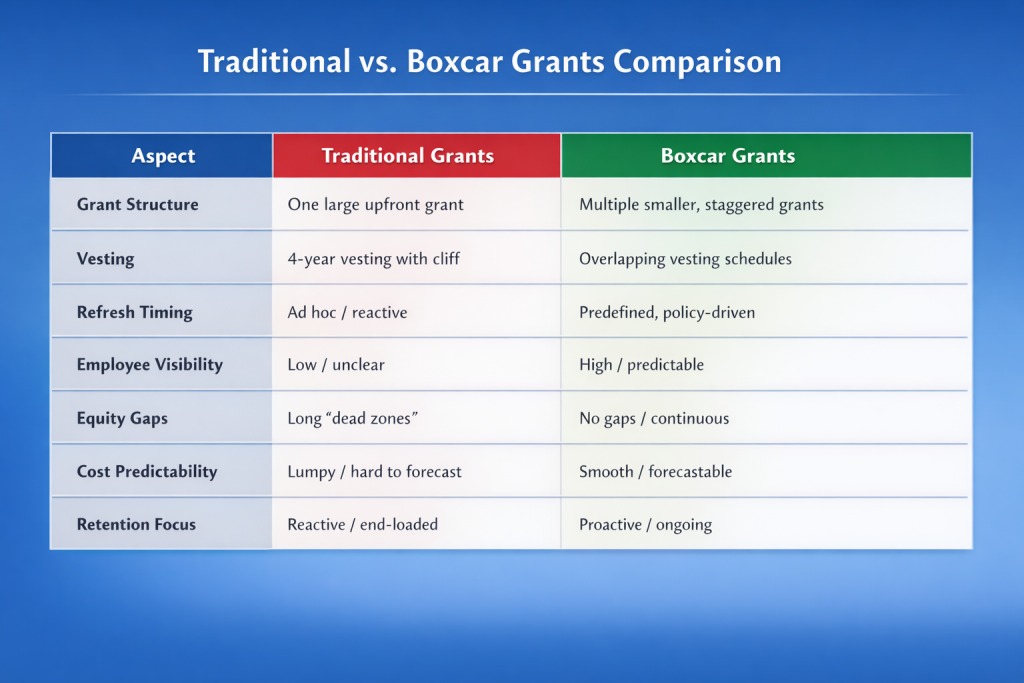 Traditional vs. Boxcar Grants Comparison

| Aspect | Traditional Grants | Boxcar Grants |
|---|---|---|
| Grant Structure | One large upfront grant | Multiple smaller, staggered grants |
| Vesting | 4-year vesting with cliff | Overlapping vesting schedules |
| Refresh Timing | Ad hoc / reactive | Predefined, policy-driven |
| Employee Visibility | Low / unclear | High / predictable |
| Equity Gaps | Long “dead zones” | No gaps / continuous |
| Cost Predictability | Lumpy / hard to forecast | Smooth / forecastable |
| Retention Focus | Reactive / end-loaded | Proactive / ongoing |